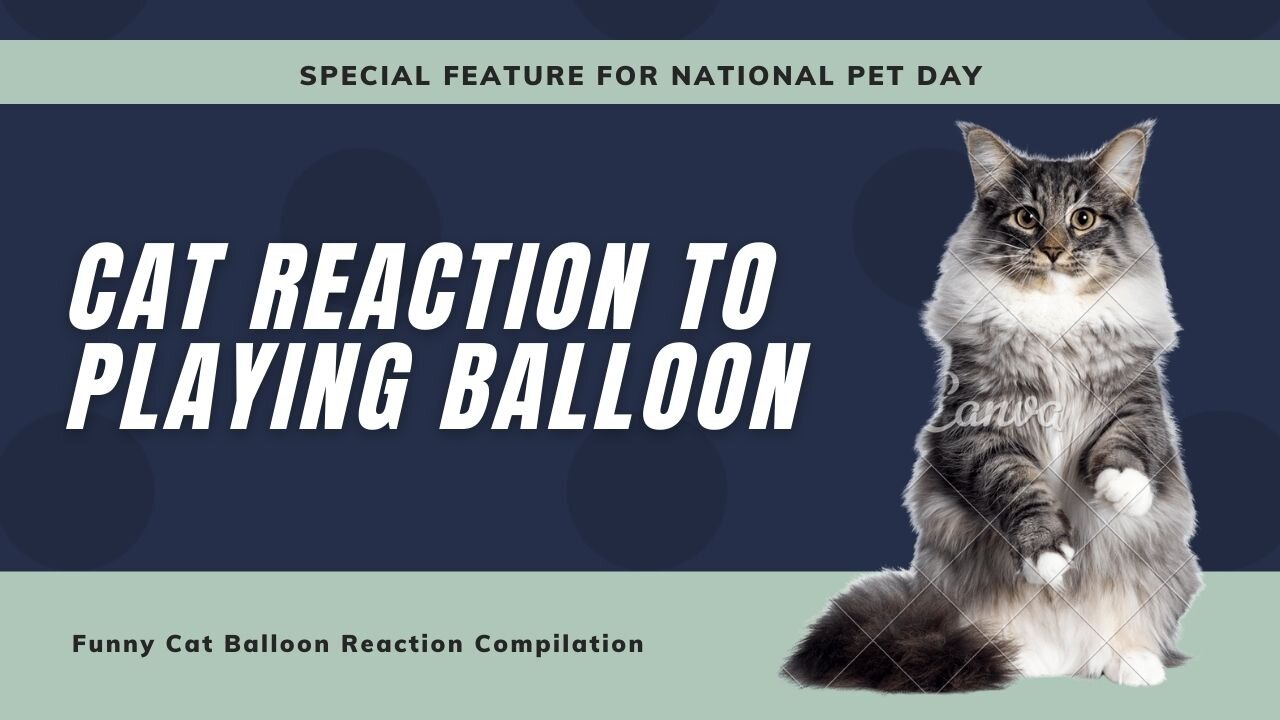 SPECIAL FEATURE FOR NATIONAL PET DAY

CAT REACTION TO PLAYING BALLOON

Canva

Funny Cat Balloon Reaction Compilation